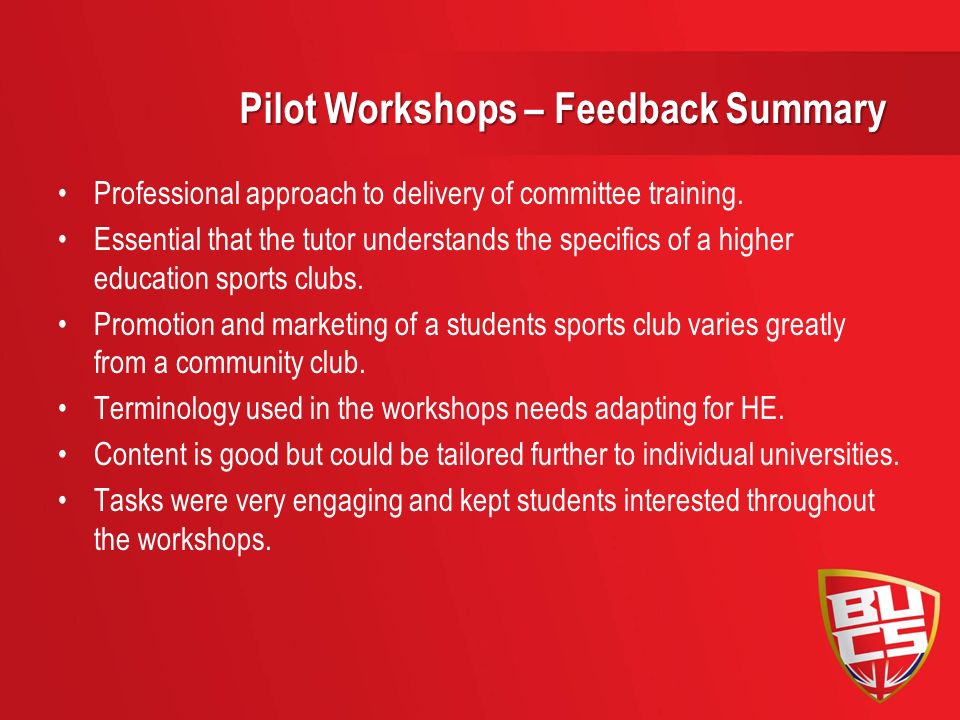 Pilot Workshops – Feedback Summary

• Professional approach to delivery of committee training.
• Essential that the tutor understands the specifics of a higher education sports clubs.
• Promotion and marketing of a students sports club varies greatly from a community club.
• Terminology used in the workshops needs adapting for HE.
• Content is good but could be tailored further to individual universities.
• Tasks were very engaging and kept students interested throughout the workshops.

BUCS